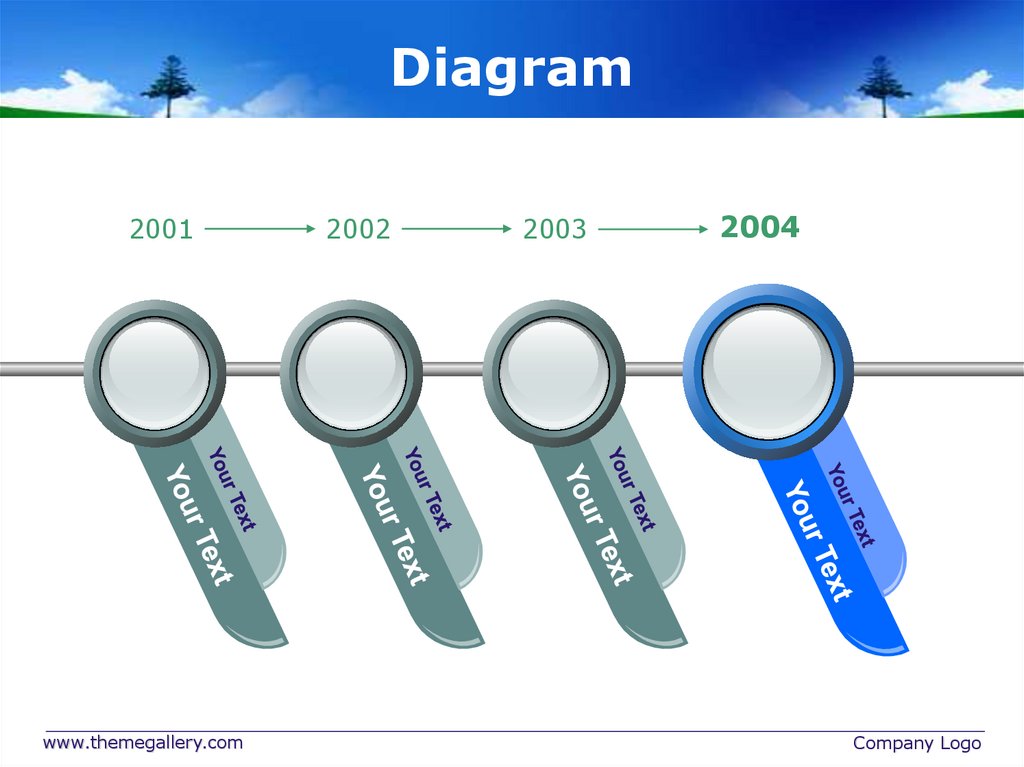 Diagram

2001 2002 2003 2004

Your Text
Your Text

Your Text
Your Text

Your Text
Your Text

Your Text
Your Text

www.themegallery.com

Company Logo